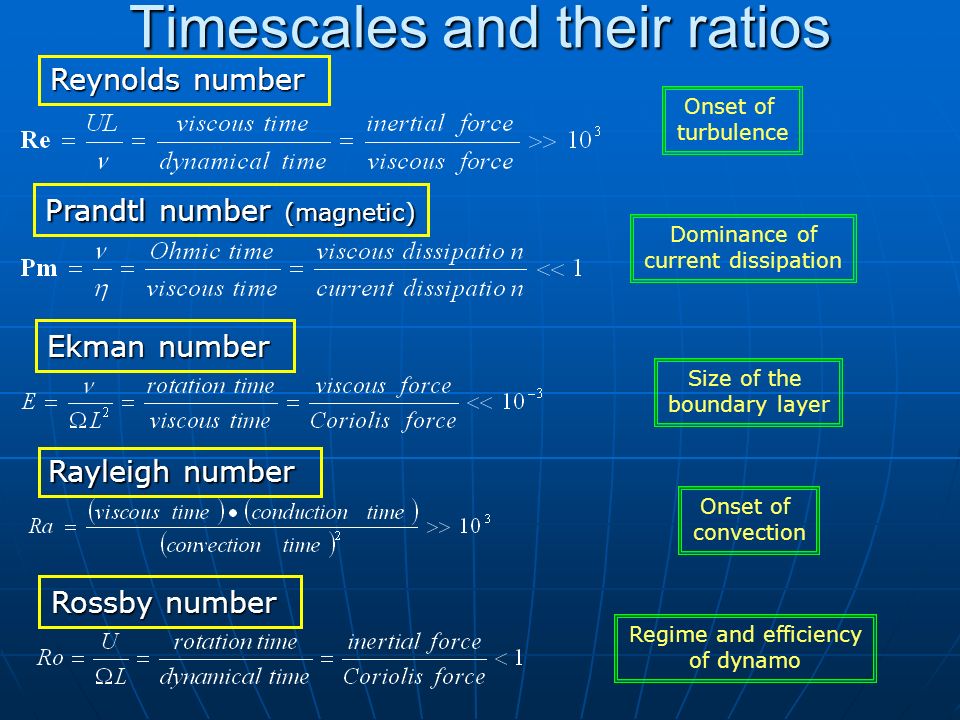 Timescales and their ratios

Reynolds number

$\mathbf{Re} = \frac{UL}{\nu} = \frac{viscous\ time}{dynamical\ time} = \frac{inertial\ force}{viscous\ force} >> 10^3$

Onset of turbulence

Prandtl number (magnetic)

$\mathbf{Pm} = \frac{\nu}{\eta} = \frac{Ohmic\ time}{viscous\ time} = \frac{viscous\ dissipatio\ n}{current\ dissipatio\ n} << 1$

Dominance of current dissipation

Ekman number

$E = \frac{\nu}{\Omega L^2} = \frac{rotation\ time}{viscous\ time} = \frac{viscous\ force}{Coriolis\ force} << 10^{-3}$

Size of the boundary layer

Rayleigh number

$Ra = \frac{(viscous\ time) \bullet (conduction\ time)}{(convection\ time)^2} >> 10^3$

Onset of convection

Rossby number

$Ro = \frac{U}{\Omega L} = \frac{rotation\ time}{dynamical\ time} = \frac{inertial\ force}{Coriolis\ force} < 1$

Regime and efficiency of dynamo